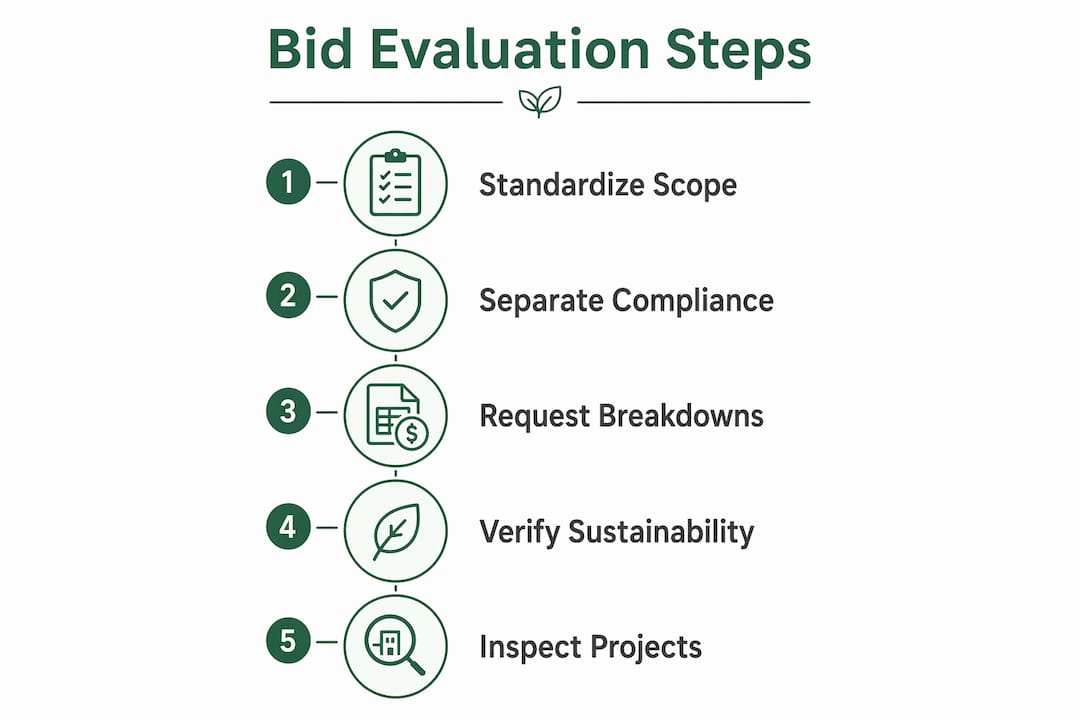 Bid Evaluation Steps

1 Standardize Scope

2 Separate Compliance

3 Request Breakdowns

4 Verify Sustainability

5 Inspect Projects